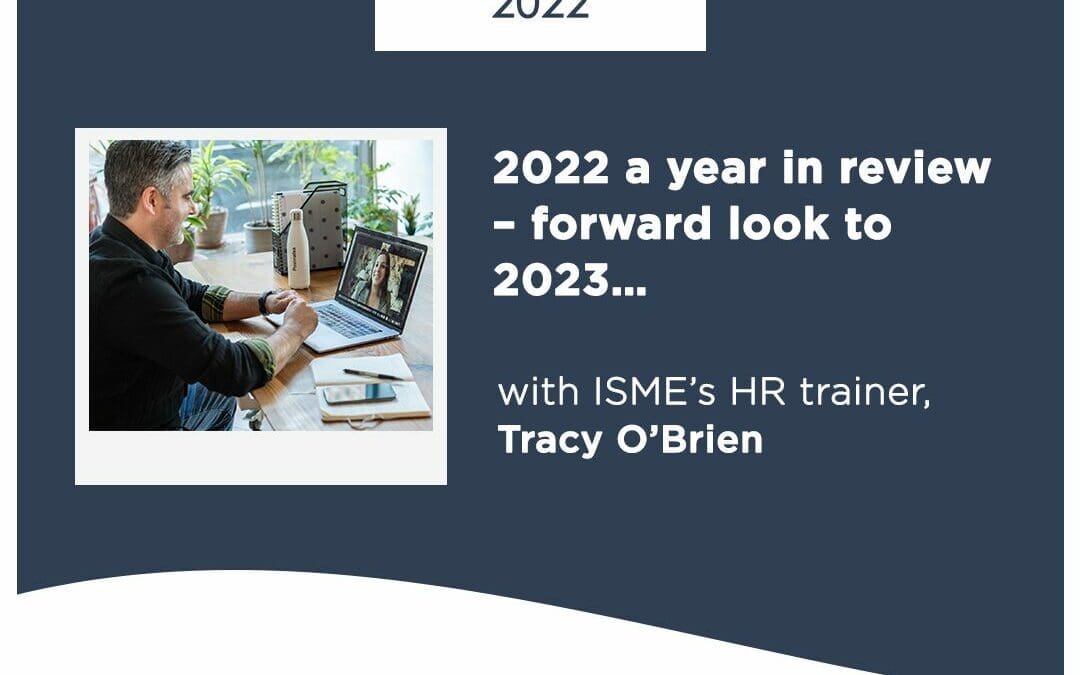 2022

2022 a year in review – forward look to 2023...

with ISME's HR trainer, Tracy O'Brien